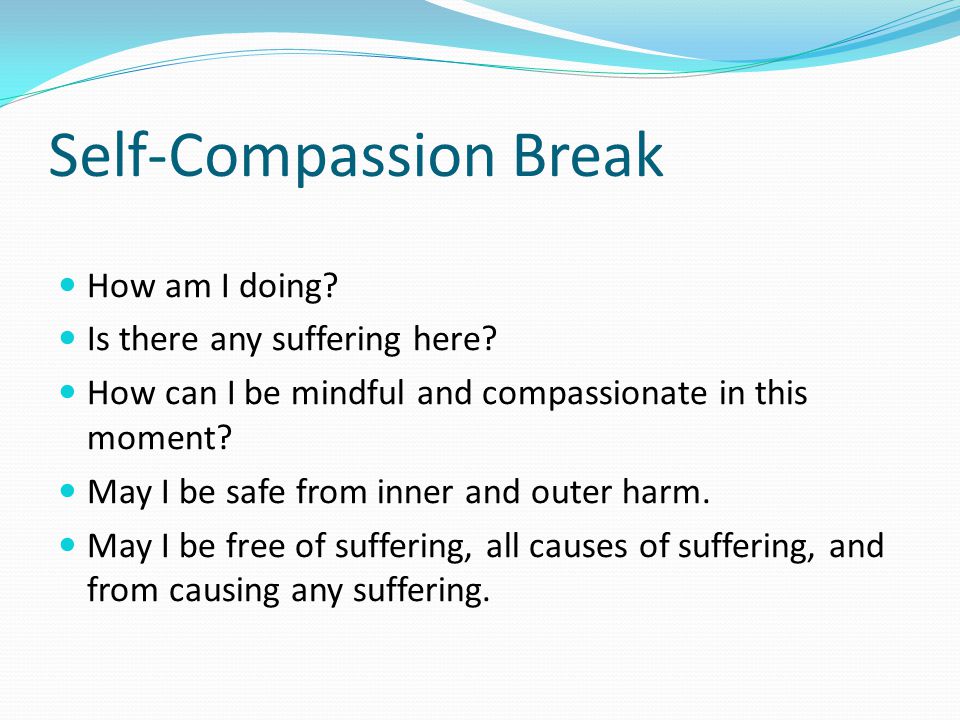 Self-Compassion Break

- How am I doing?
- Is there any suffering here?
- How can I be mindful and compassionate in this moment?
- May I be safe from inner and outer harm.
- May I be free of suffering, all causes of suffering, and from causing any suffering.